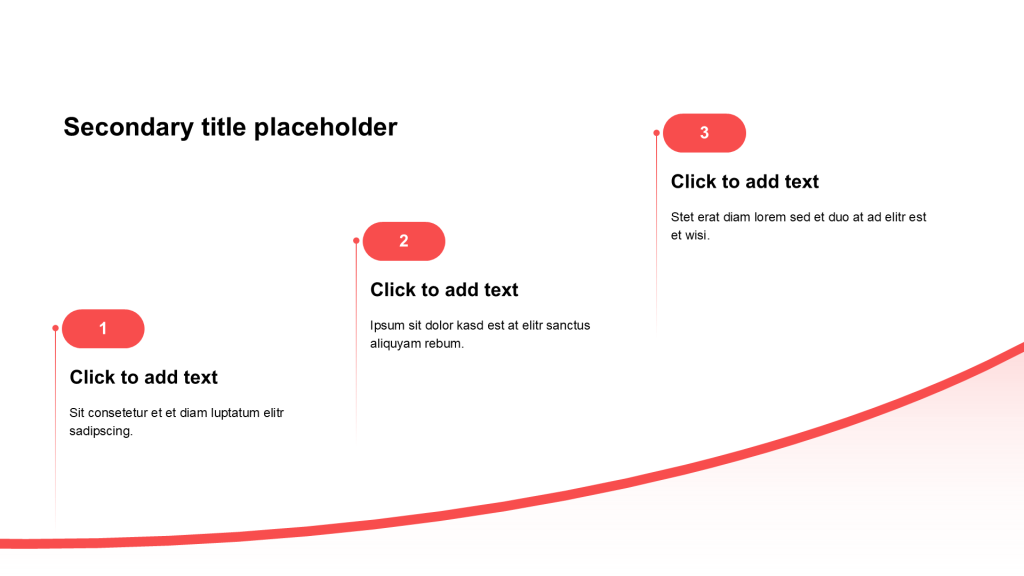 Secondary title placeholder

1

Click to add text

Sit consetetur et et diam luptatum elitr sadipscing.

2

Click to add text

Ipsum sit dolor kasd est at elitr sanctus aliquyam rebum.

3

Click to add text

Stet erat diam lorem sed et duo at ad elitr est et wisi.